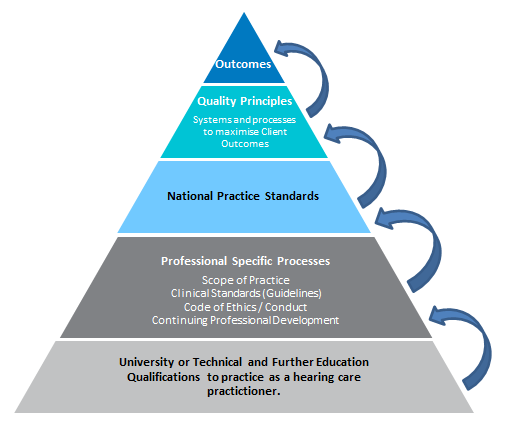 Outcomes

Quality Principles

Systems and processes to maximise Client Outcomes

National Practice Standards

Professional Specific Processes

Scope of Practice
Clinical Standards (Guidelines)
Code of Ethics / Conduct
Continuing Professional Development

University or Technical and Further Education Qualifications to practice as a hearing care practictioner.